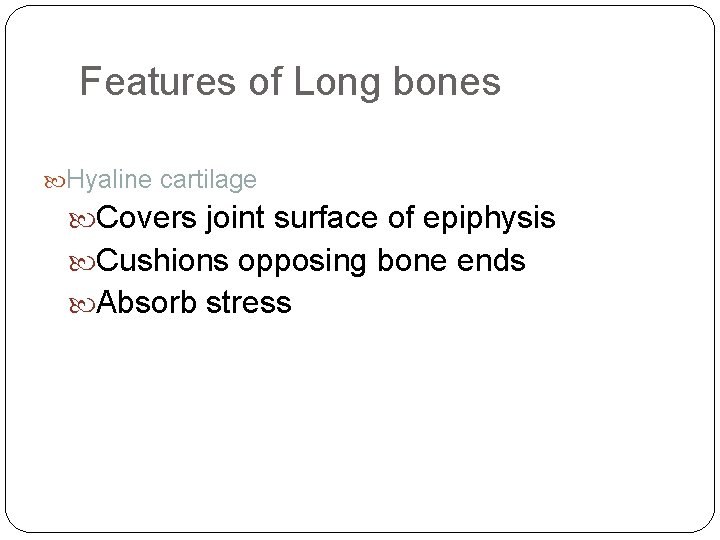 Features of Long bones

Hyaline cartilage

Covers joint surface of epiphysis

Cushions opposing bone ends

Absorb stress